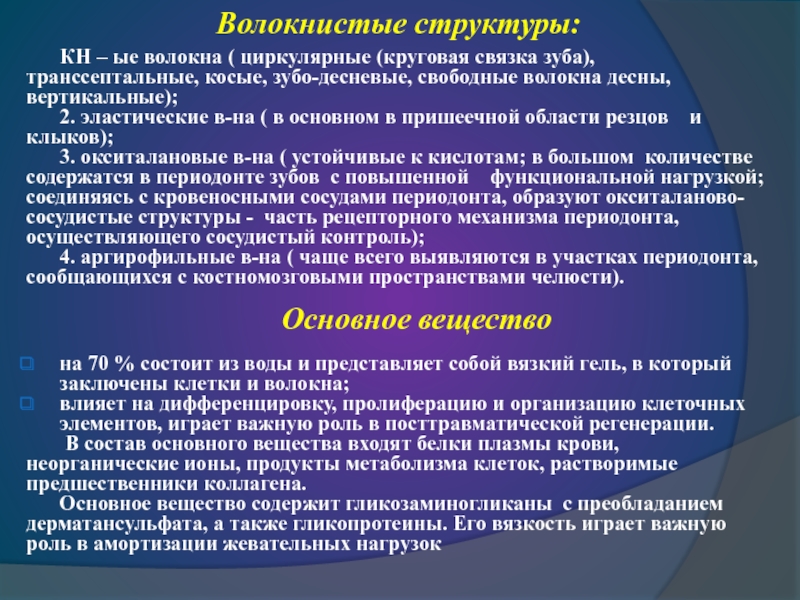 Волокнистые структуры:

КН – ые волокна ( циркулярные (круговая связка зуба), транссептальные, косые, зубо-десневые, свободные волокна десны, вертикальные);

2. эластические в-на ( в основном в пришеечной области резцов и клыков);

3. окситалановые в-на ( устойчивые к кислотам; в большом количестве содержатся в периодонте зубов с повышенной функциональной нагрузкой; соединяясь с кровеносными сосудами периодонта, образуют окситаланово-сосудистые структуры - часть рецепторного механизма периодонта, осуществляющего сосудистый контроль);

4. аргирофильные в-на ( чаще всего выявляются в участках периодонта, сообщающихся с костномозговыми пространствами челюсти).

Основное вещество

на 70 % состоит из воды и представляет собой вязкий гель, в который заключены клетки и волокна;

влияет на дифференцировку, пролиферацию и организацию клеточных элементов, играет важную роль в посттравматической регенерации.

В состав основного вещества входят белки плазмы крови, неорганические ионы, продукты метаболизма клеток, растворимые предшественники коллагена.

Основное вещество содержит гликозаминогликаны с преобладанием дерматансульфата, а также гликопротеины. Его вязкость играет важную роль в амортизации жевательных нагрузок